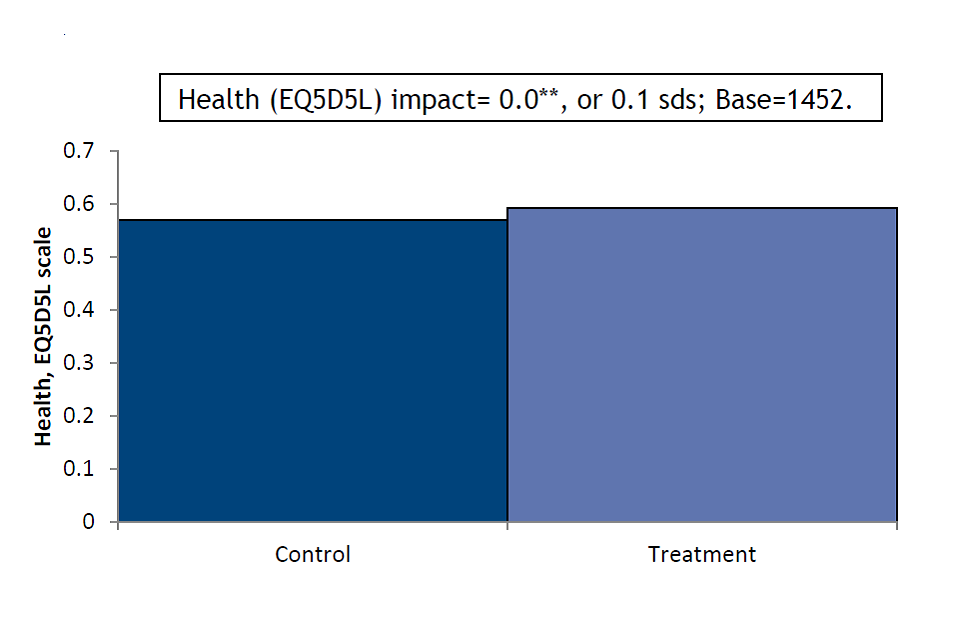 Health (EQ5D5L) impact= 0.0**, or 0.1 sds; Base=1452.

Health, EQ5D5L scale

0.7
0.6
0.5
0.4
0.3
0.2
0.1
0

Control

Treatment